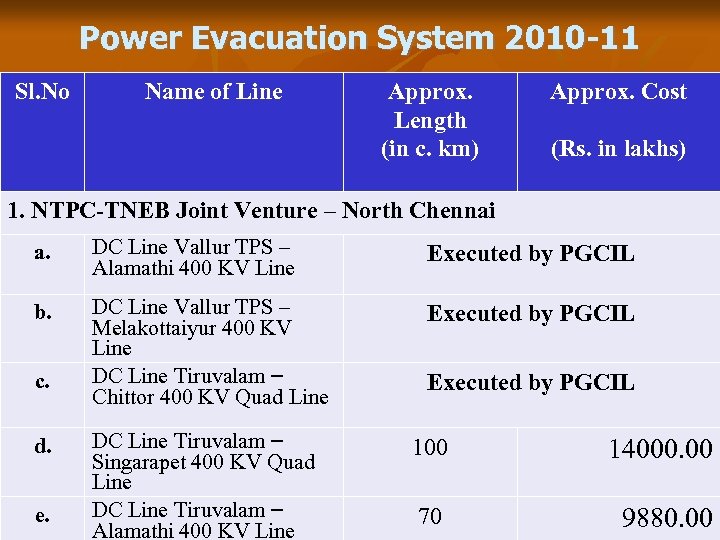 Power Evacuation System 2010-11

| Sl.No | Name of Line | Approx. Length (in c. km) | Approx. Cost (Rs. in lakhs) |
|---|---|---|---|
| 1. NTPC-TNEB Joint Venture – North Chennai | | | |
| a. | DC Line Vallur TPS – Alamathi 400 KV Line | Executed by PGCIL | |
| b. | DC Line Vallur TPS – Melakottaiyur 400 KV Line | Executed by PGCIL | |
| c. | DC Line Tiruvalam – Chittor 400 KV Quad Line | Executed by PGCIL | |
| d. | DC Line Tiruvalam – Singarapet 400 KV Quad Line | 100 | 14000.00 |
| e. | DC Line Tiruvalam – Alamathi 400 KV Line | 70 | 9880.00 |